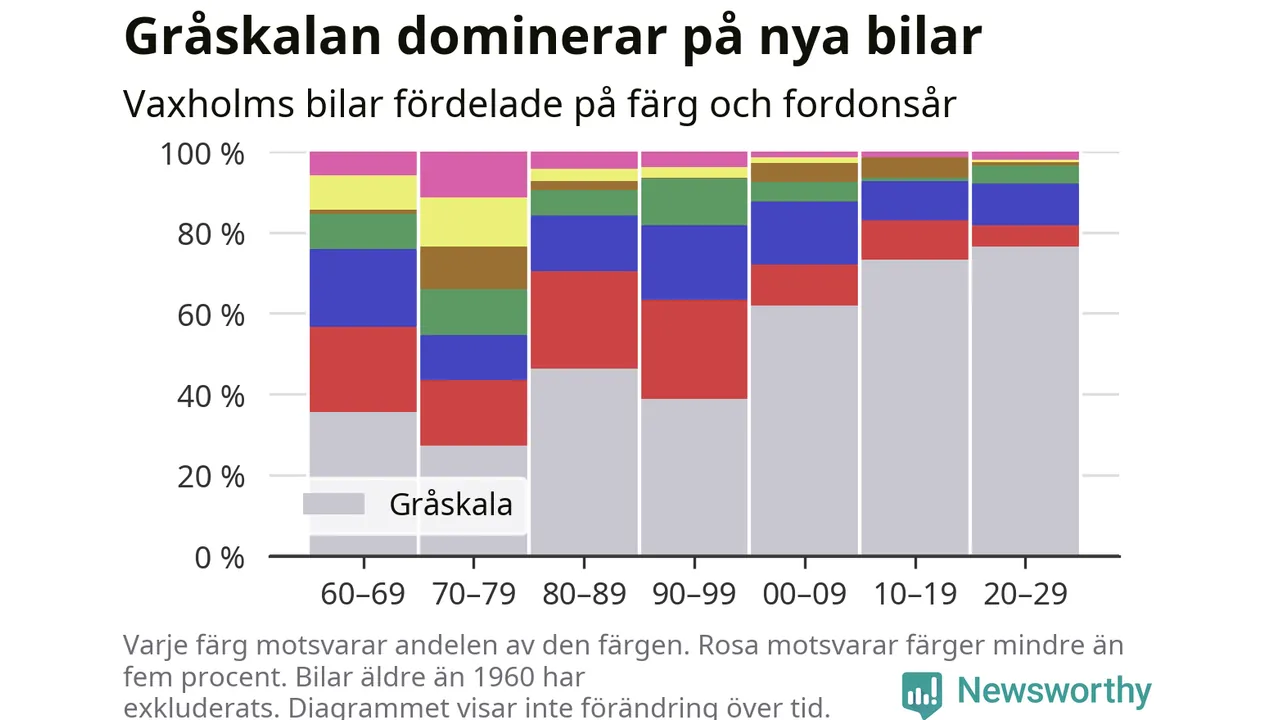 Gråskalan dominerar på nya bilar

Vaxholms bilar fördelade på färg och fordonsår

100 %
80 %
60 %
40 %
20 %
0 %

Gråskala

60–69
70–79
80–89
90–99
00–09
10–19
20–29

Varje färg motsvarar andelen av den färgen. Rosa motsvarar färger mindre än fem procent. Bilar äldre än 1960 har exkluderats. Diagrammet visar inte förändring över tid.

Newsworthy